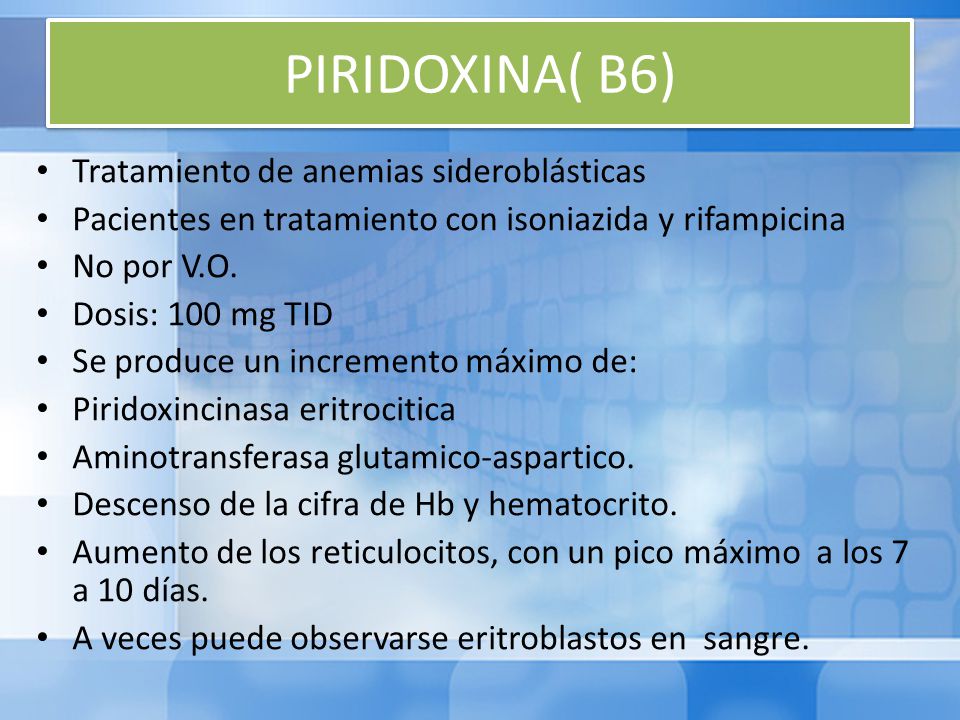 PIRIDOXINA( B6)

• Tratamiento de anemias sideroblásticas
• Pacientes en tratamiento con isoniazida y rifampicina
• No por V.O.
• Dosis: 100 mg TID
• Se produce un incremento máximo de:
• Piridoxincinasa eritrocitica
• Aminotransferasa glutamico-aspartico.
• Descenso de la cifra de Hb y hematocrito.
• Aumento de los reticulocitos, con un pico máximo a los 7 a 10 días.
• A veces puede observarse eritroblastos en sangre.